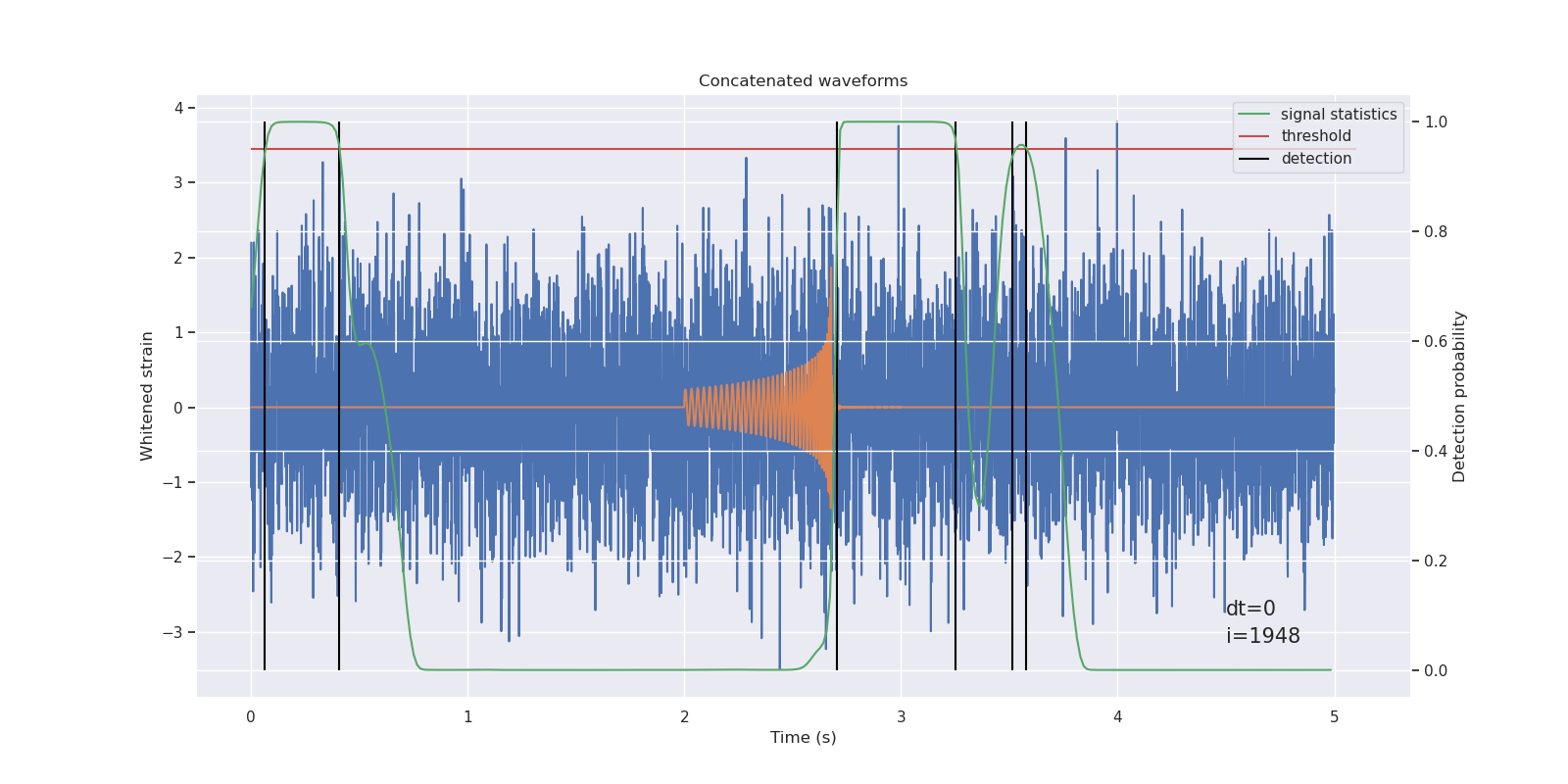 Concatenated waveforms

signal statistics
threshold
detection

Whitened strain

4
3
2
1
0
−1
−2
−3

Detection probability

1.0
0.8
0.6
0.4
0.2
0.0

dt=0
i=1948

0
1
2
3
4
5

Time (s)